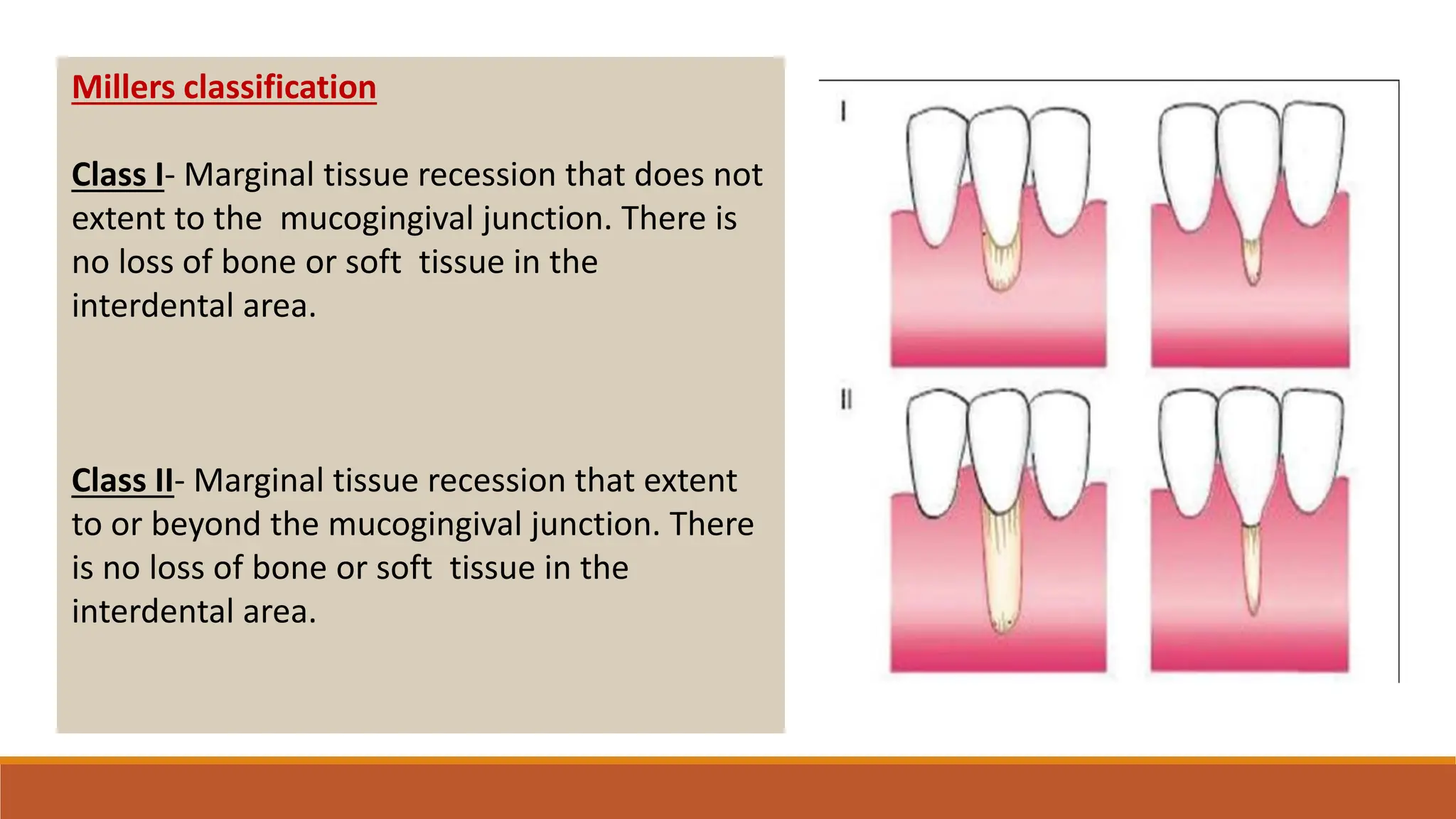 Millers classification

Class I- Marginal tissue recession that does not extent to the mucogingival junction. There is no loss of bone or soft tissue in the interdental area.

Class II- Marginal tissue recession that extent to or beyond the mucogingival junction. There is no loss of bone or soft tissue in the interdental area.

I

II